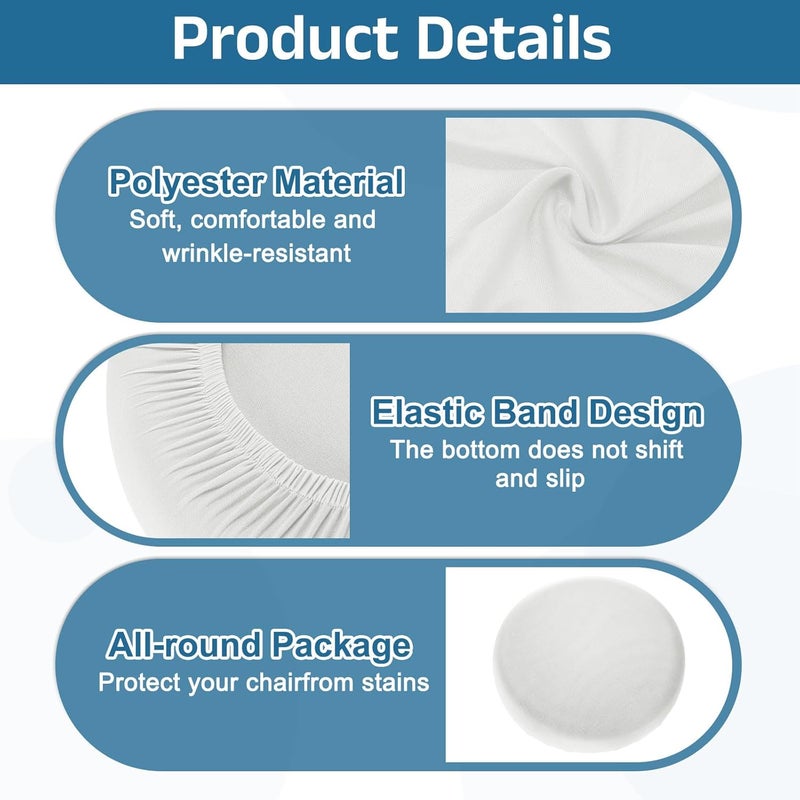 Product Details

Polyester Material
Soft, comfortable and wrinkle-resistant

Elastic Band Design
The bottom does not shift and slip

All-round Package
Protect your chairfrom stains